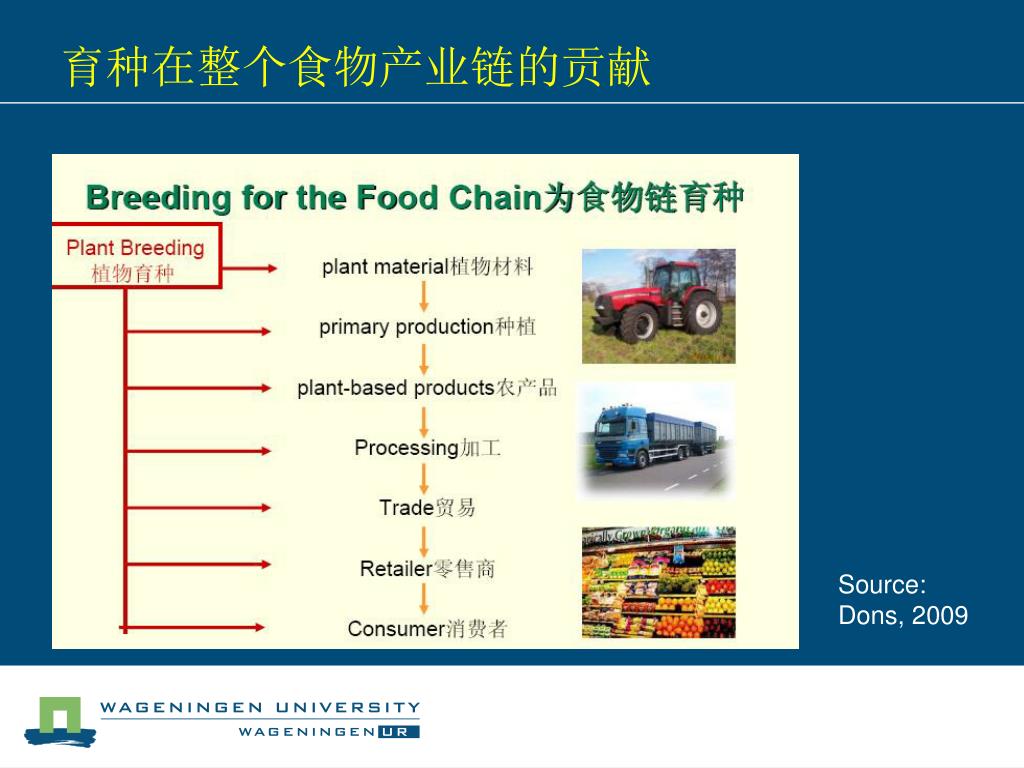 育种在整个食物产业链的贡献

Breeding for the Food Chain为食物链育种

Plant Breeding
植物育种

plant material植物材料

primary production种植

plant-based products农产品

Processing加工

Trade贸易

Retailer零售商

Consumer消费者

Source:
Dons, 2009

WAGENINGEN UNIVERSITY
WAGENINGEN UR